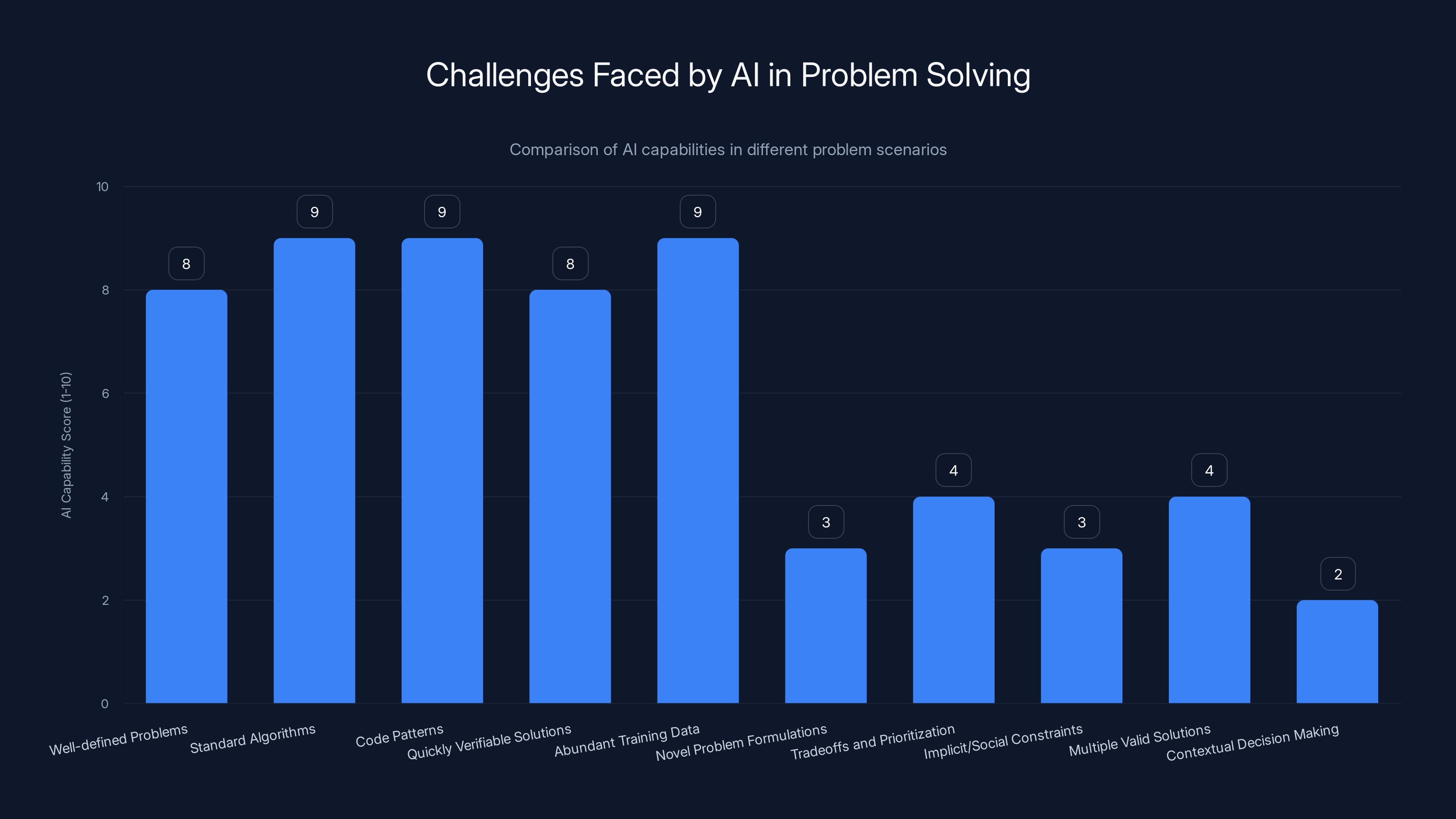 Challenges Faced by AI in Problem Solving

Comparison of AI capabilities in different problem scenarios

AI Capability Score (1-10)

10
8
6
4
2
0

8
9
9
8
9
3
4
3
4
2

Well-defined Problems
Standard Algorithms
Code Patterns
Quickly Verifiable Solutions
Abundant Training Data
Novel Problem Formulations
Tradeoffs and Prioritization
Implicit/Social Constraints
Multiple Valid Solutions
Contextual Decision Making